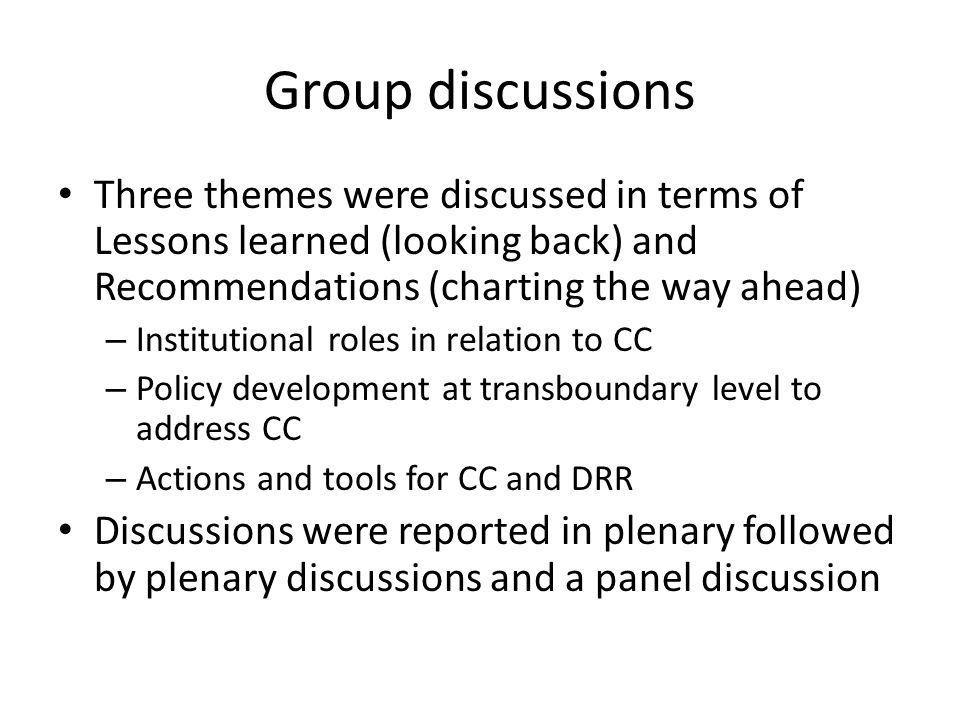 Group discussions

• Three themes were discussed in terms of Lessons learned (looking back) and Recommendations (charting the way ahead)
– Institutional roles in relation to CC
– Policy development at transboundary level to address CC
– Actions and tools for CC and DRR
• Discussions were reported in plenary followed by plenary discussions and a panel discussion